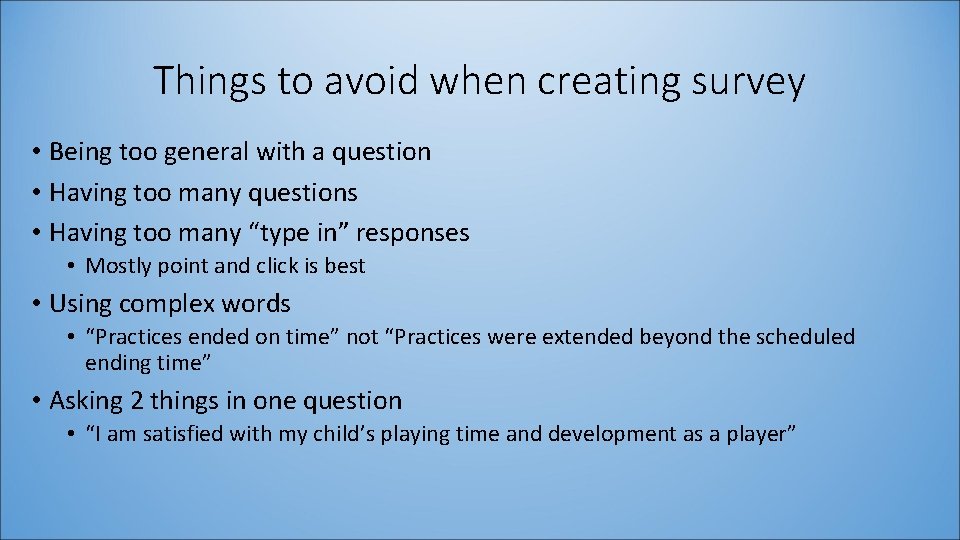 Things to avoid when creating survey

• Being too general with a question
• Having too many questions
• Having too many “type in” responses
  • Mostly point and click is best
• Using complex words
  • “Practices ended on time” not “Practices were extended beyond the scheduled ending time”
• Asking 2 things in one question
  • “I am satisfied with my child’s playing time and development as a player”